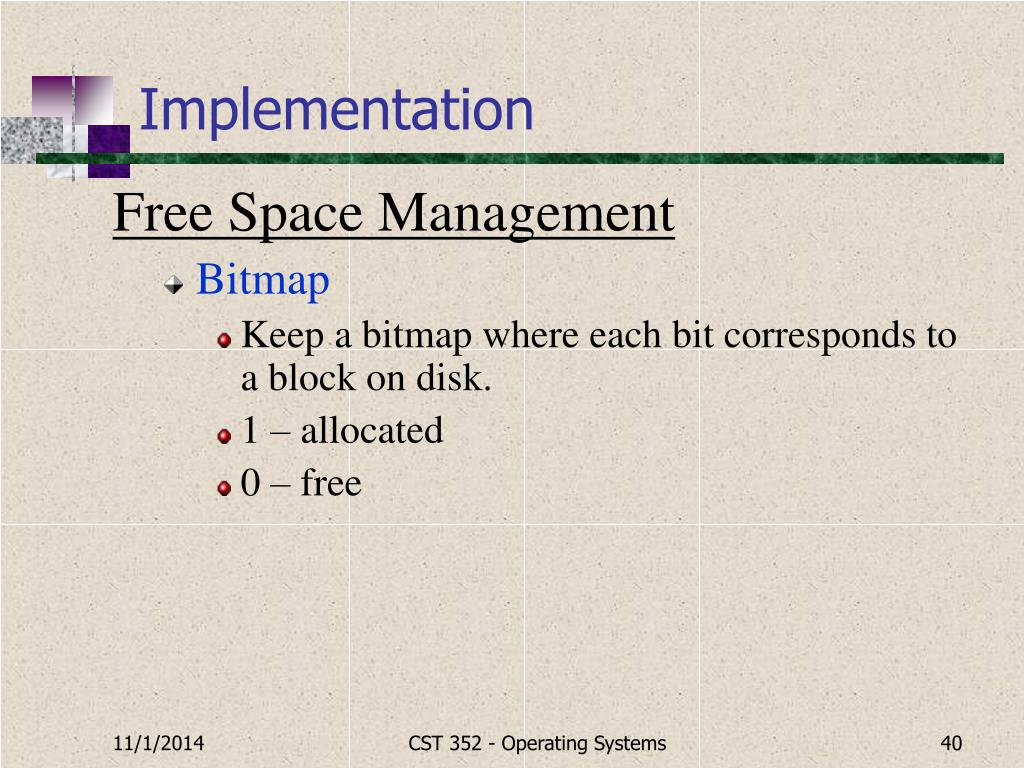 Implementation

Free Space Management

Bitmap

Keep a bitmap where each bit corresponds to a block on disk.

1 – allocated

0 – free

11/1/2014

CST 352 - Operating Systems

40